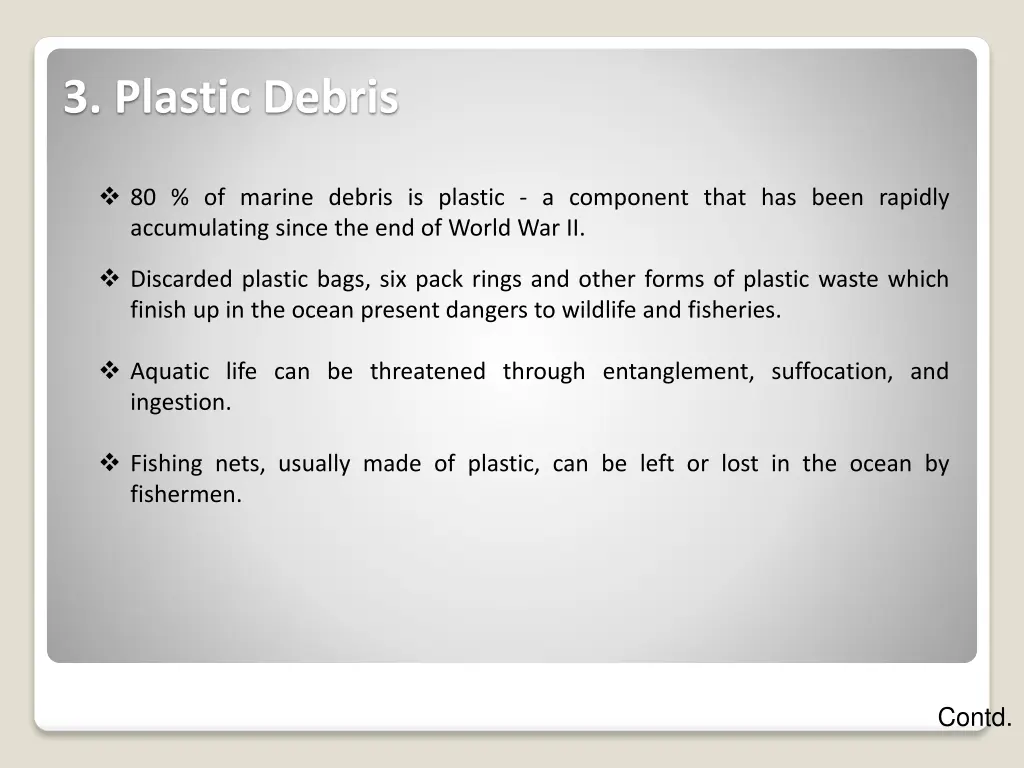 3. Plastic Debris

❖ 80 % of marine debris is plastic - a component that has been rapidly accumulating since the end of World War II.

❖ Discarded plastic bags, six pack rings and other forms of plastic waste which finish up in the ocean present dangers to wildlife and fisheries.

❖ Aquatic life can be threatened through entanglement, suffocation, and ingestion.

❖ Fishing nets, usually made of plastic, can be left or lost in the ocean by fishermen.

Contd.